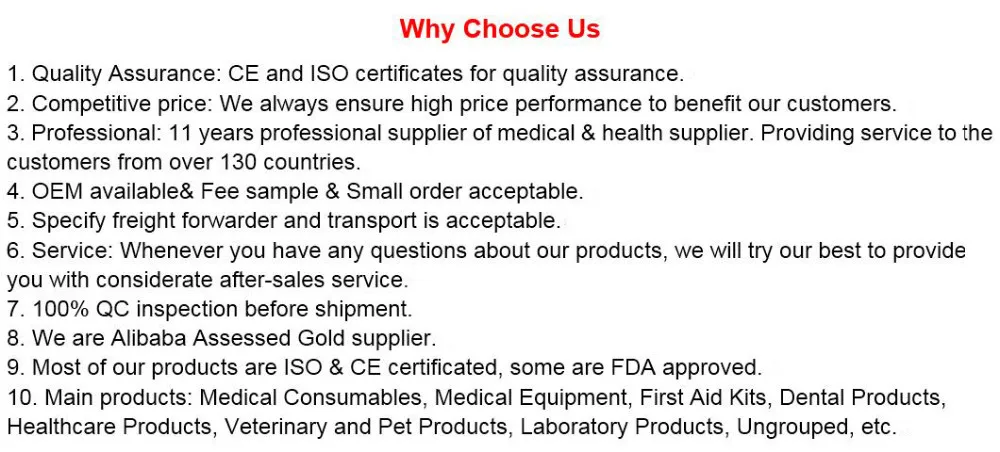 Why Choose Us

1. Quality Assurance: CE and ISO certificates for quality assurance.
2. Competitive price: We always ensure high price performance to benefit our customers.
3. Professional: 11 years professional supplier of medical & health supplier. Providing service to the customers from over 130 countries.
4. OEM available& Fee sample & Small order acceptable.
5. Specify freight forwarder and transport is acceptable.
6. Service: Whenever you have any questions about our products, we will try our best to provide you with considerate after-sales service.
7. 100% QC inspection before shipment.
8. We are Alibaba Assessed Gold supplier.
9. Most of our products are ISO & CE certificated, some are FDA approved.
10. Main products: Medical Consumables, Medical Equipment, First Aid Kits, Dental Products, Healthcare Products, Veterinary and Pet Products, Laboratory Products, Ungrouped, etc.